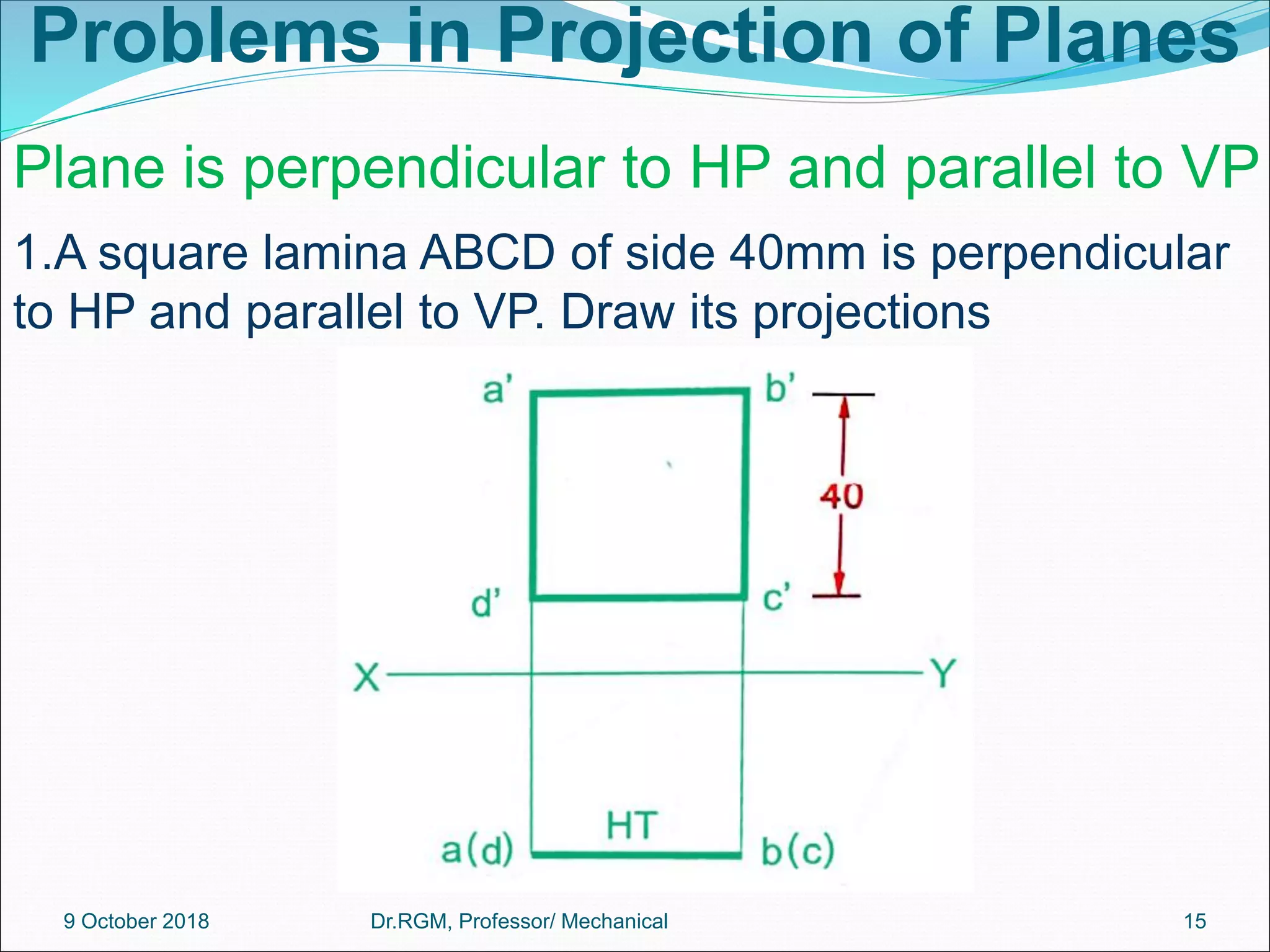 Problems in Projection of Planes

Plane is perpendicular to HP and parallel to VP

1.A square lamina ABCD of side 40mm is perpendicular to HP and parallel to VP. Draw its projections

a'

b'

40

d'

c'

X

Y

HT

a(d)

b(c)

9 October 2018

Dr.RGM, Professor/ Mechanical

15